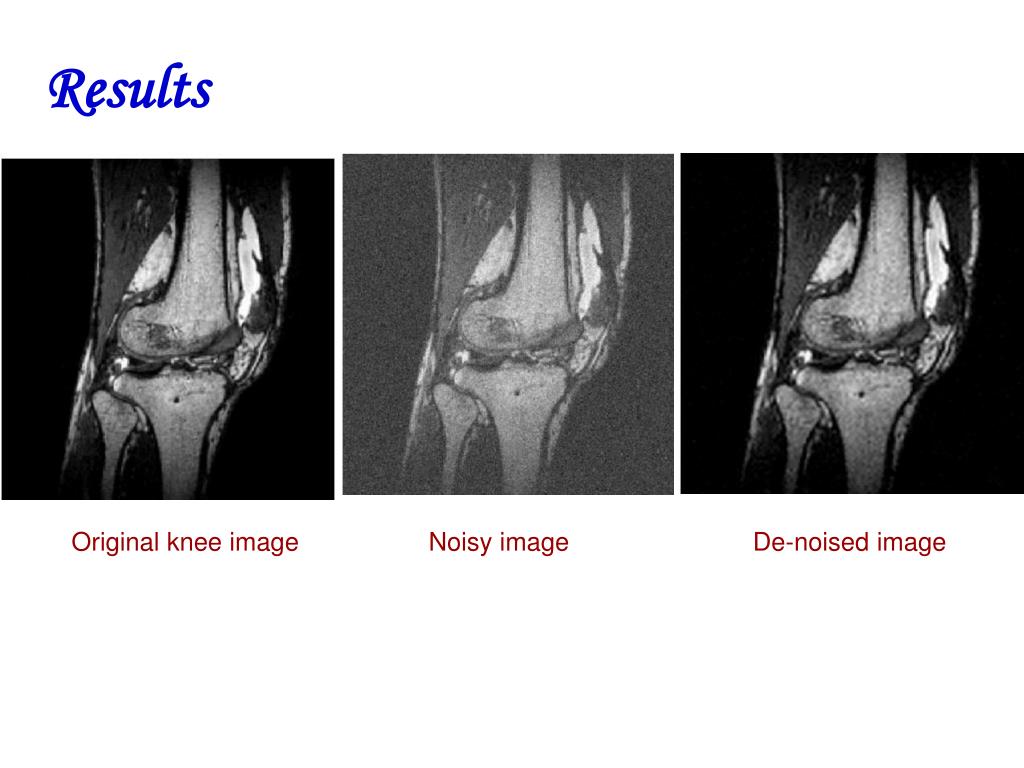 Results

Original knee image

Noisy image

De-noised image